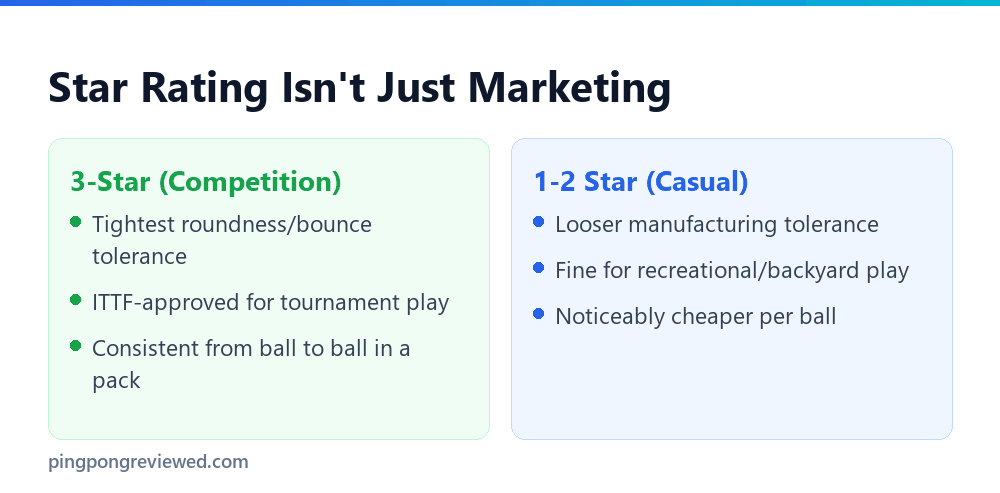 Star Rating Isn't Just Marketing

3-Star (Competition)

- Tightest roundness/bounce tolerance
- ITTF-approved for tournament play
- Consistent from ball to ball in a pack

1-2 Star (Casual)

- Looser manufacturing tolerance
- Fine for recreational/backyard play
- Noticeably cheaper per ball

pingpongreviewed.com